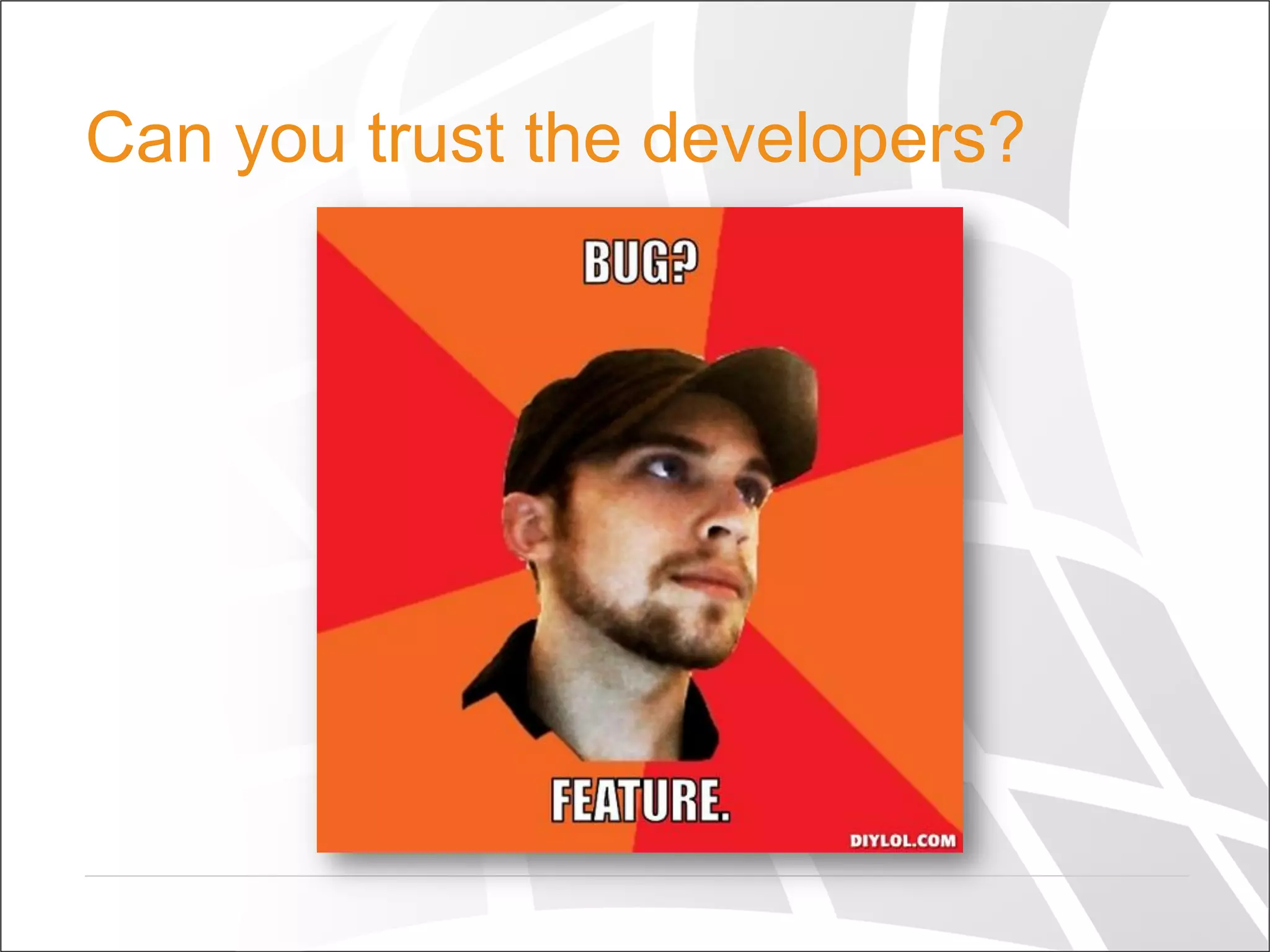 Can you trust the developers?

BUG?

FEATURE.

DIYLOL.COM